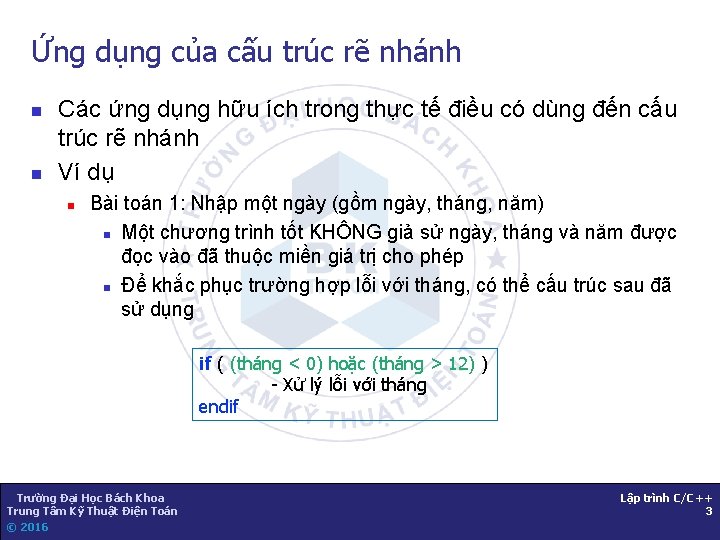 Ứng dụng của cấu trúc rẽ nhánh

Các ứng dụng hữu ích trong thực tế điều có dùng đến cấu trúc rẽ nhánh

Ví dụ

Bài toán 1: Nhập một ngày (gồm ngày, tháng, năm)

Một chương trình tốt KHÔNG giả sử ngày, tháng và năm được đọc vào đã thuộc miền giá trị cho phép

Để khắc phục trường hợp lỗi với tháng, có thể cấu trúc sau đã sử dụng

if ( (tháng < 0) hoặc (tháng > 12) )
- Xử lý lỗi với tháng
endif

Trường Đại Học Bách Khoa
Trung Tâm Kỹ Thuật Điện Toán
© 2016

Lập trình C/C++
3